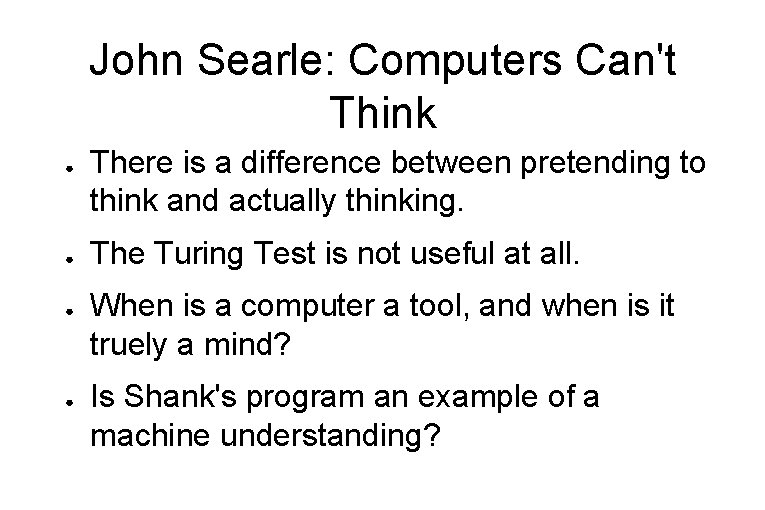 John Searle: Computers Can't Think

- There is a difference between pretending to think and actually thinking.
- The Turing Test is not useful at all.
- When is a computer a tool, and when is it truely a mind?
- Is Shank's program an example of a machine understanding?